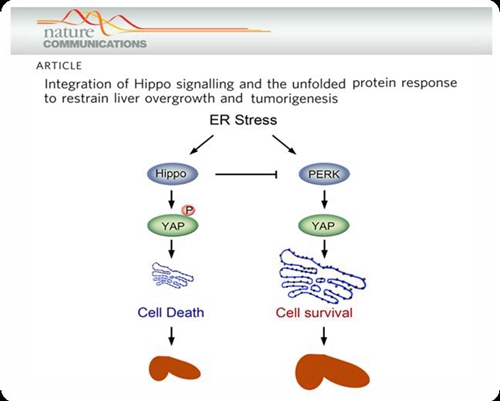 nature
COMMUNICATIONS

ARTICLE

Integration of Hippo signalling and the unfolded protein response to restrain liver overgrowth and tumorigenesis

ER Stress

Hippo

PERK

P

YAP

YAP

Cell Death

Cell survival